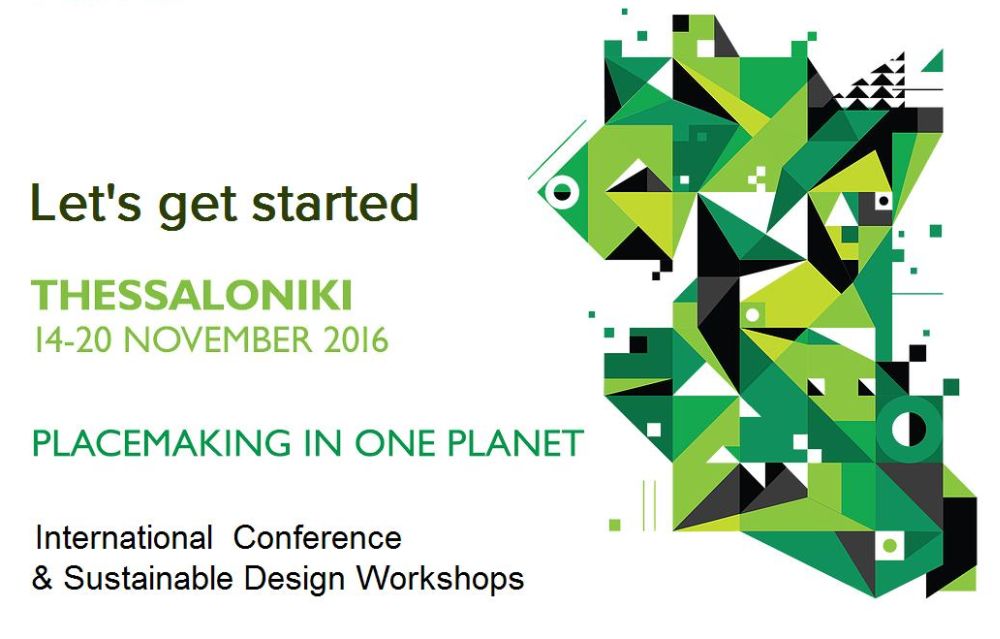 Let's get started

THESSALONIKI
14-20 NOVEMBER 2016

PLACEMAKING IN ONE PLANET

International Conference
& Sustainable Design Workshops